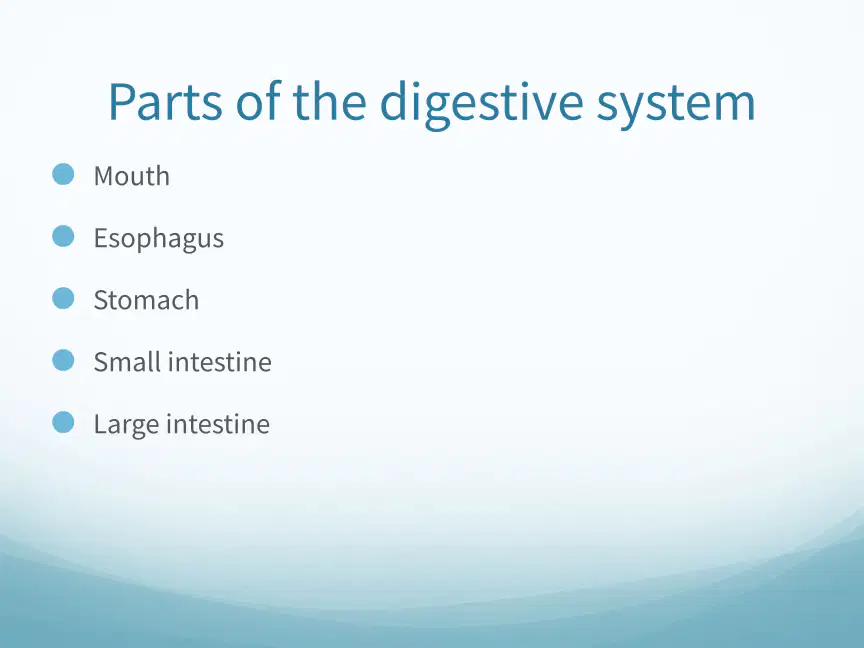 Parts of the digestive system

• Mouth
• Esophagus
• Stomach
• Small intestine
• Large intestine